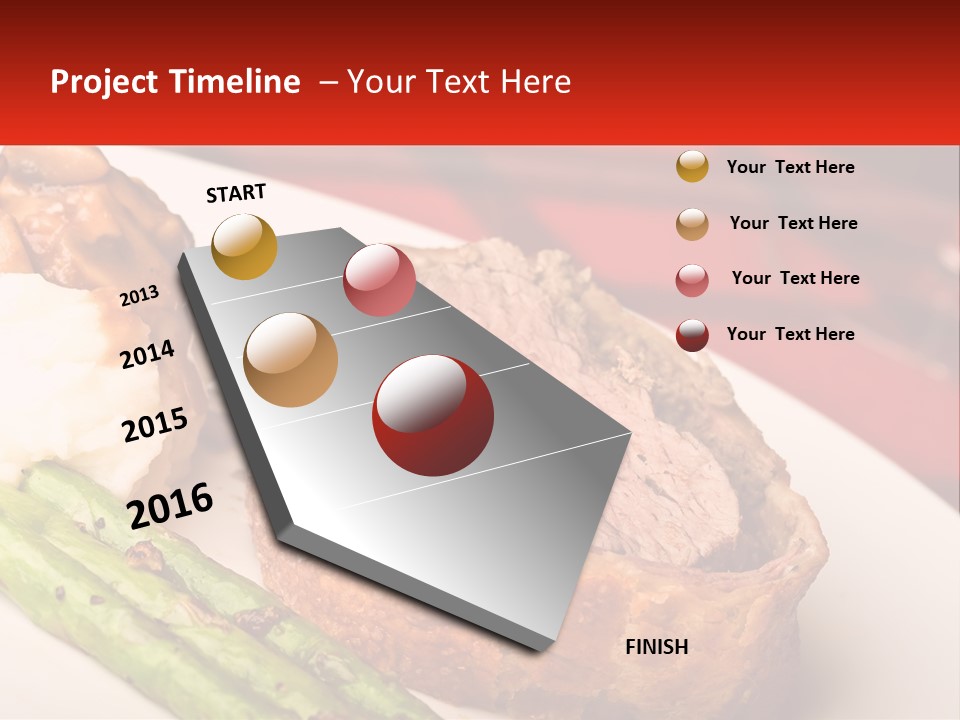 Project Timeline – Your Text Here

START

2013

2014

2015

2016

FINISH

Your Text Here

Your Text Here

Your Text Here

Your Text Here